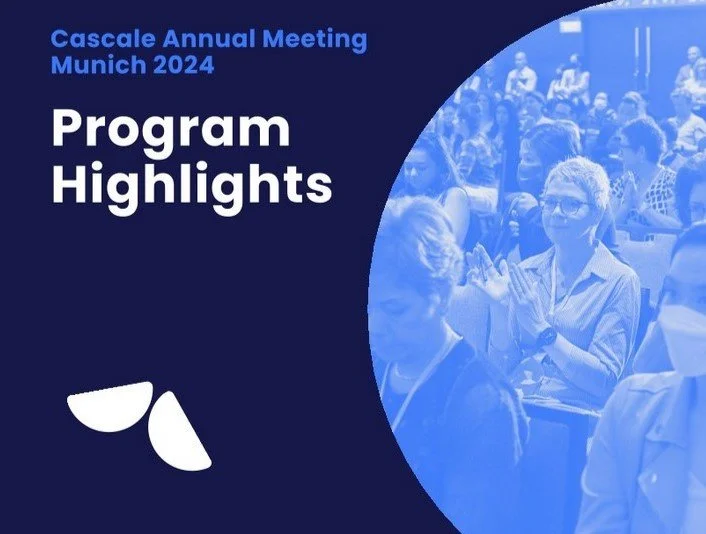 Cascale Annual Meeting
Munich 2024

Program
Highlights